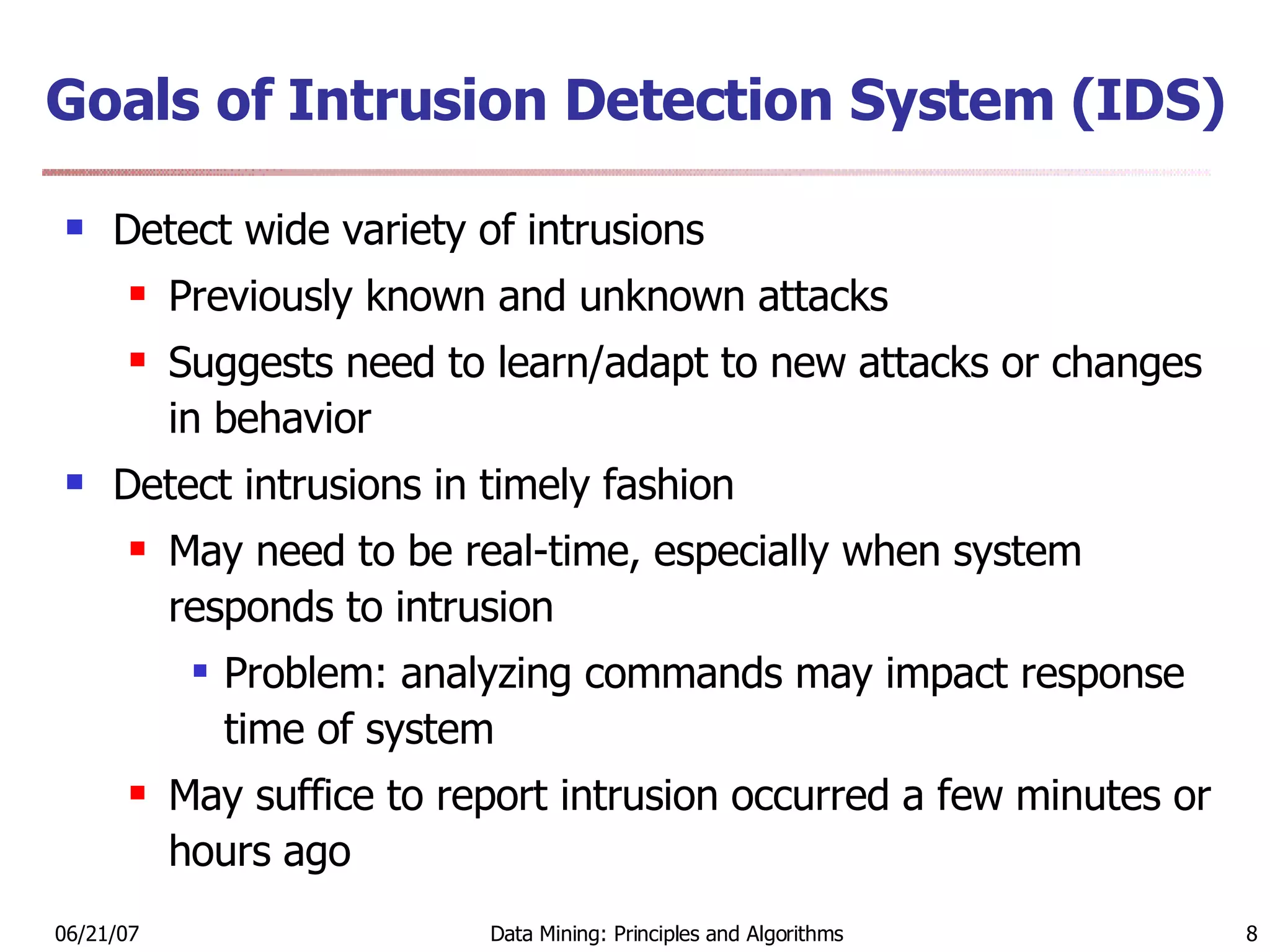 Goals of Intrusion Detection System (IDS)

- Detect wide variety of intrusions
  - Previously known and unknown attacks
  - Suggests need to learn/adapt to new attacks or changes in behavior
- Detect intrusions in timely fashion
  - May need to be real-time, especially when system responds to intrusion
    - Problem: analyzing commands may impact response time of system
  - May suffice to report intrusion occurred a few minutes or hours ago

06/21/07

Data Mining: Principles and Algorithms

8